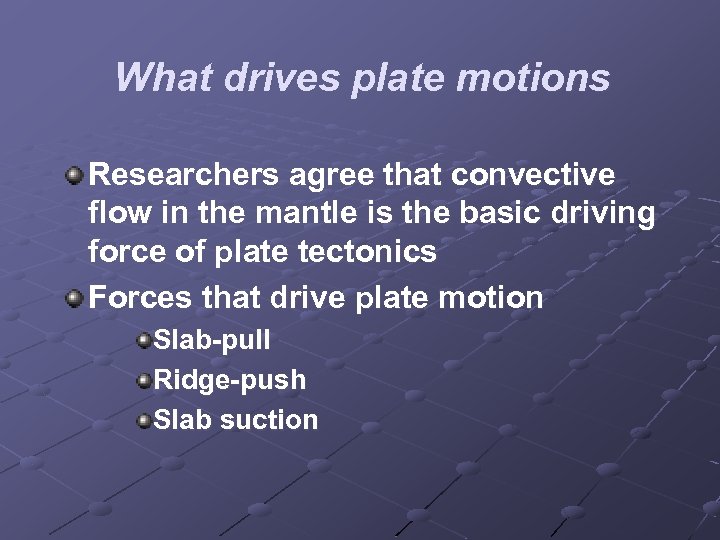 What drives plate motions

Researchers agree that convective flow in the mantle is the basic driving force of plate tectonics

Forces that drive plate motion

Slab-pull

Ridge-push

Slab suction